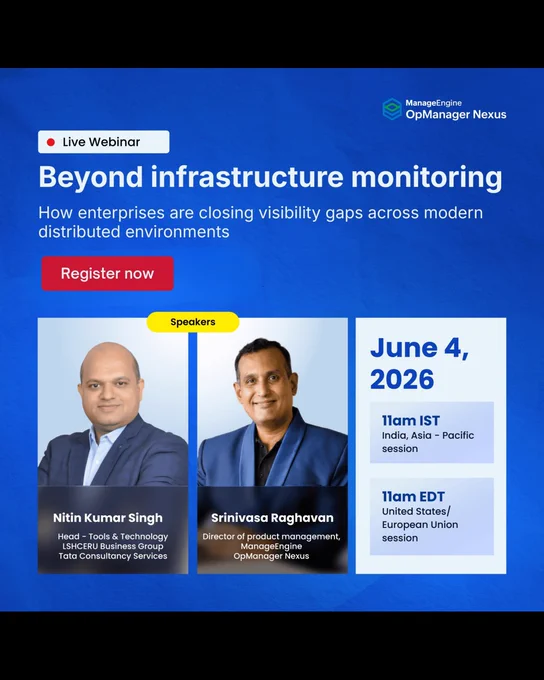 ManageEngine
OpManager Nexus

Live Webinar

Beyond infrastructure monitoring

How enterprises are closing visibility gaps across modern distributed environments

Register now

Speakers

Nitin Kumar Singh
Head - Tools & Technology
LSHCERU Business Group
Tata Consultancy Services

Srinivasa Raghavan
Director of product management,
ManageEngine
OpManager Nexus

June 4, 2026

11am IST
India, Asia - Pacific session

11am EDT
United States/ European Union session